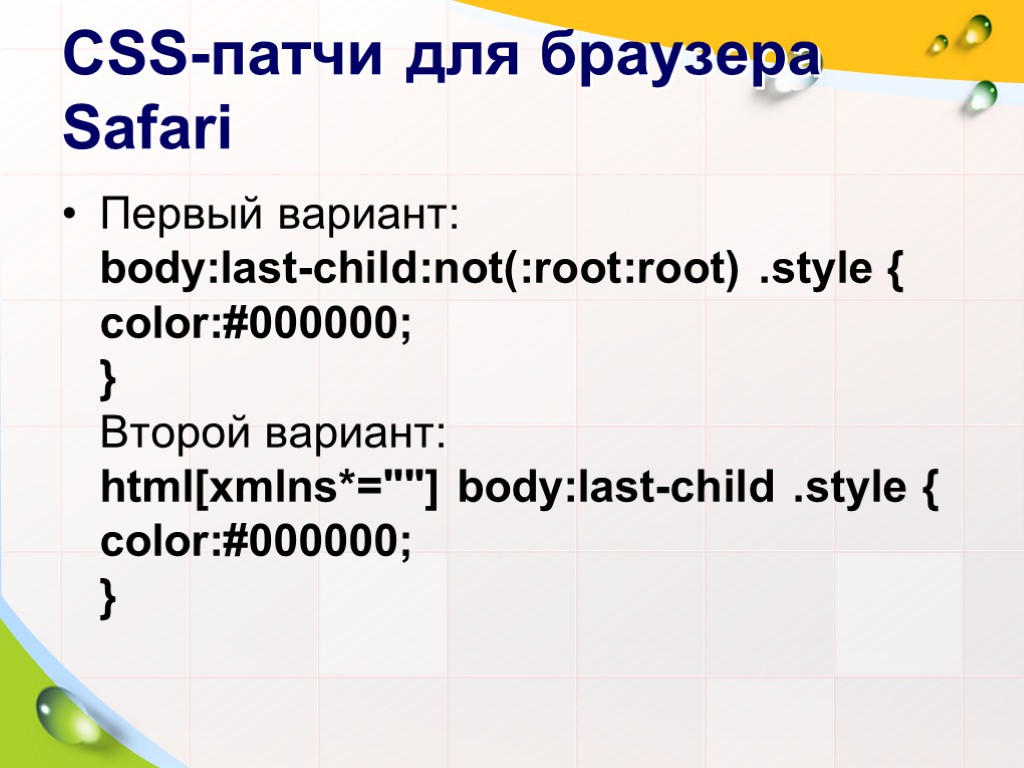 CSS-патчи для браузера Safari

• Первый вариант:
body:last-child:not(:root:root) .style {
color:#000000;
}
Второй вариант:
html[xmlns*=""] body:last-child .style {
color:#000000;
}